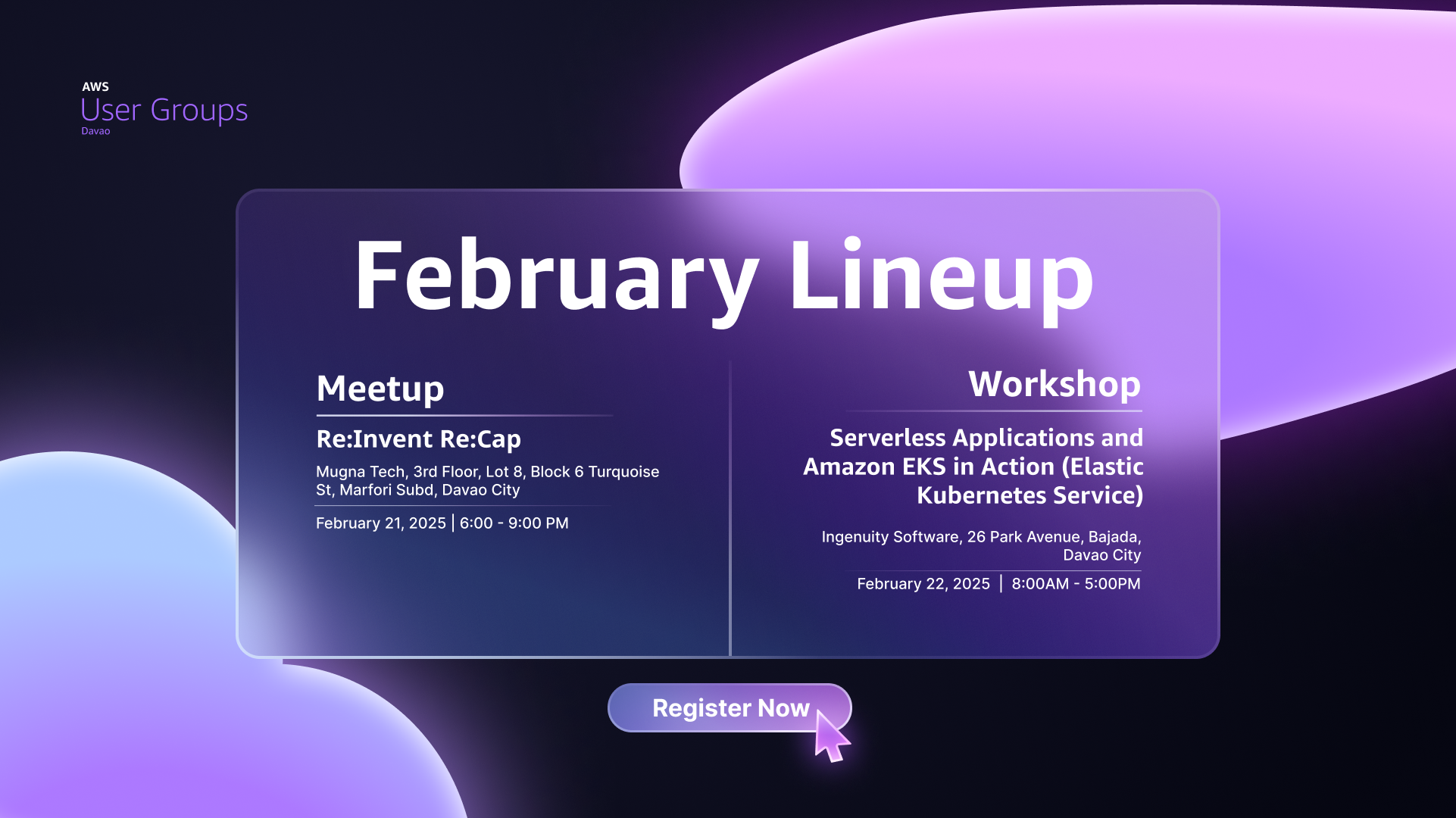 AWS
User Groups
Davao

February Lineup

Meetup

Re:Invent Re:Cap

Mugna Tech, 3rd Floor, Lot 8, Block 6 Turquoise St, Marfori Subd, Davao City

February 21, 2025 | 6:00 - 9:00 PM

Workshop

Serverless Applications and Amazon EKS in Action (Elastic Kubernetes Service)

Ingenuity Software, 26 Park Avenue, Bajada, Davao City

February 22, 2025 | 8:00AM - 5:00PM

Register Now